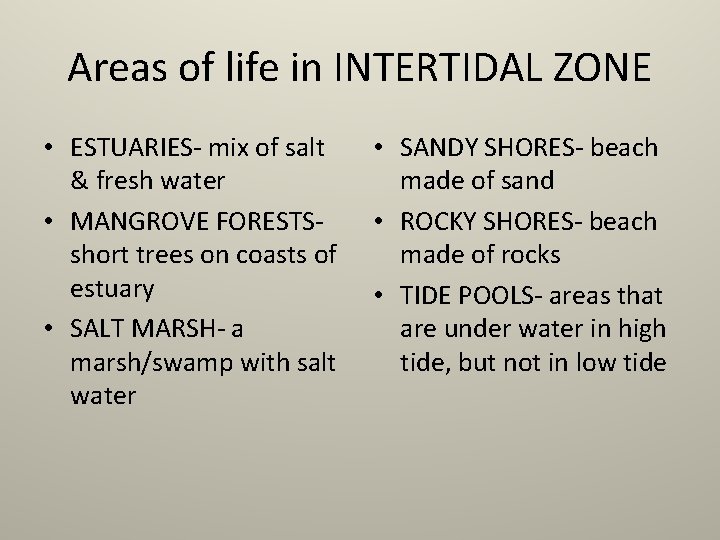 Areas of life in INTERTIDAL ZONE

• ESTUARIES- mix of salt & fresh water
• MANGROVE FORESTS- short trees on coasts of estuary
• SALT MARSH- a marsh/swamp with salt water

• SANDY SHORES- beach made of sand
• ROCKY SHORES- beach made of rocks
• TIDE POOLS- areas that are under water in high tide, but not in low tide